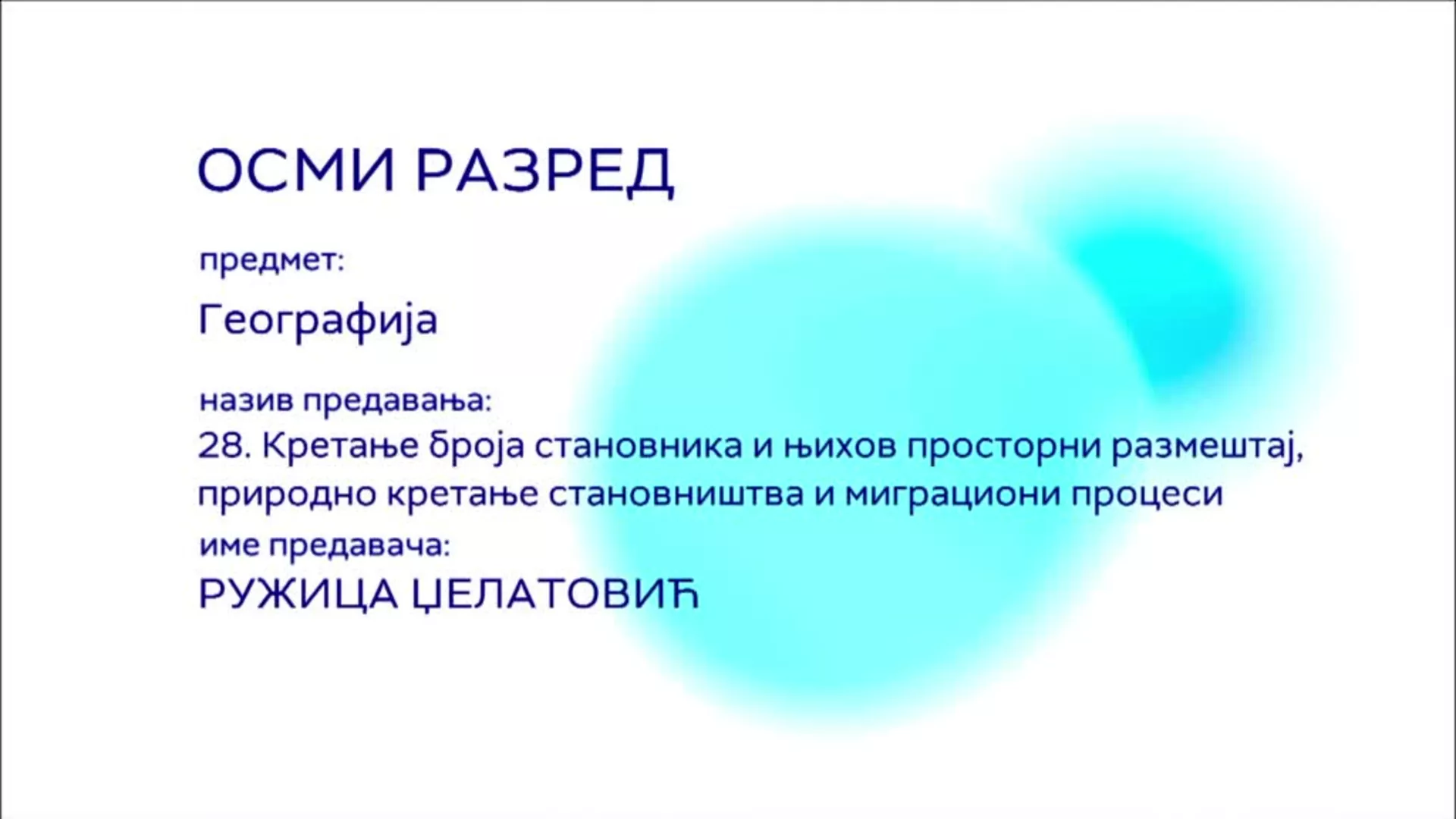 ОСМИ РАЗРЕД

предмет:

Географија

назив предавања:

28. Кретање броја становника и њихов просторни размештај, природно кретање становништва и миграциони процеси

име предавача:

РУЖИЦА ЏЕЛАТОВИЋ